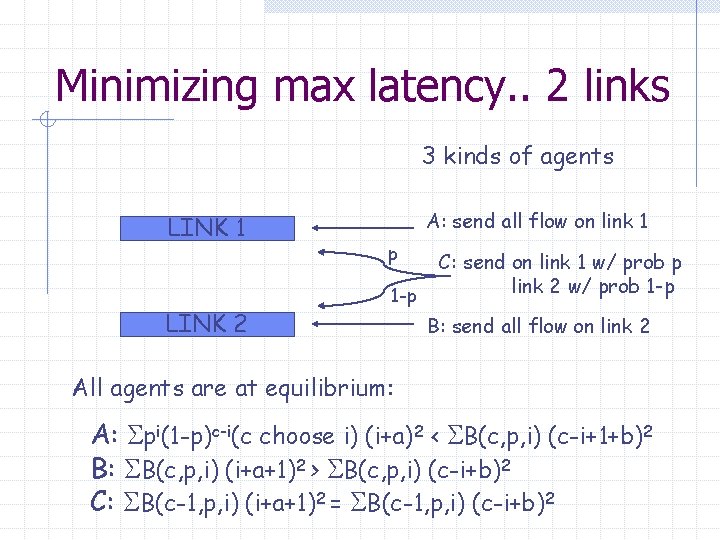 Minimizing max latency.. 2 links

3 kinds of agents

LINK 1

A: send all flow on link 1

p

C: send on link 1 w/ prob p
link 2 w/ prob 1-p

1-p

LINK 2

B: send all flow on link 2

All agents are at equilibrium:

A: $\Sigma p^i(1-p)^{c-i}$(c choose i) $(i+a)^2 < \Sigma B(c,p,i)\ (c-i+1+b)^2$
B: $\Sigma B(c,p,i)\ (i+a+1)^2 > \Sigma B(c,p,i)\ (c-i+b)^2$
C: $\Sigma B(c-1,p,i)\ (i+a+1)^2 = \Sigma B(c-1,p,i)\ (c-i+b)^2$